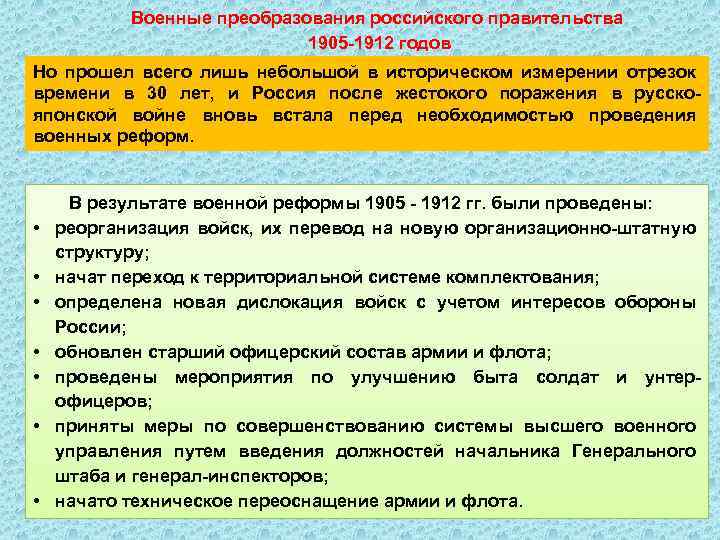 Военные преобразования российского правительства 1905-1912 годов

Но прошел всего лишь небольшой в историческом измерении отрезок времени в 30 лет, и Россия после жестокого поражения в русско-японской войне вновь встала перед необходимостью проведения военных реформ.

В результате военной реформы 1905 - 1912 гг. были проведены:
• реорганизация войск, их перевод на новую организационно-штатную структуру;
• начат переход к территориальной системе комплектования;
• определена новая дислокация войск с учетом интересов обороны России;
• обновлен старший офицерский состав армии и флота;
• проведены мероприятия по улучшению быта солдат и унтер-офицеров;
• приняты меры по совершенствованию системы высшего военного управления путем введения должностей начальника Генерального штаба и генерал-инспекторов;
• начато техническое переоснащение армии и флота.